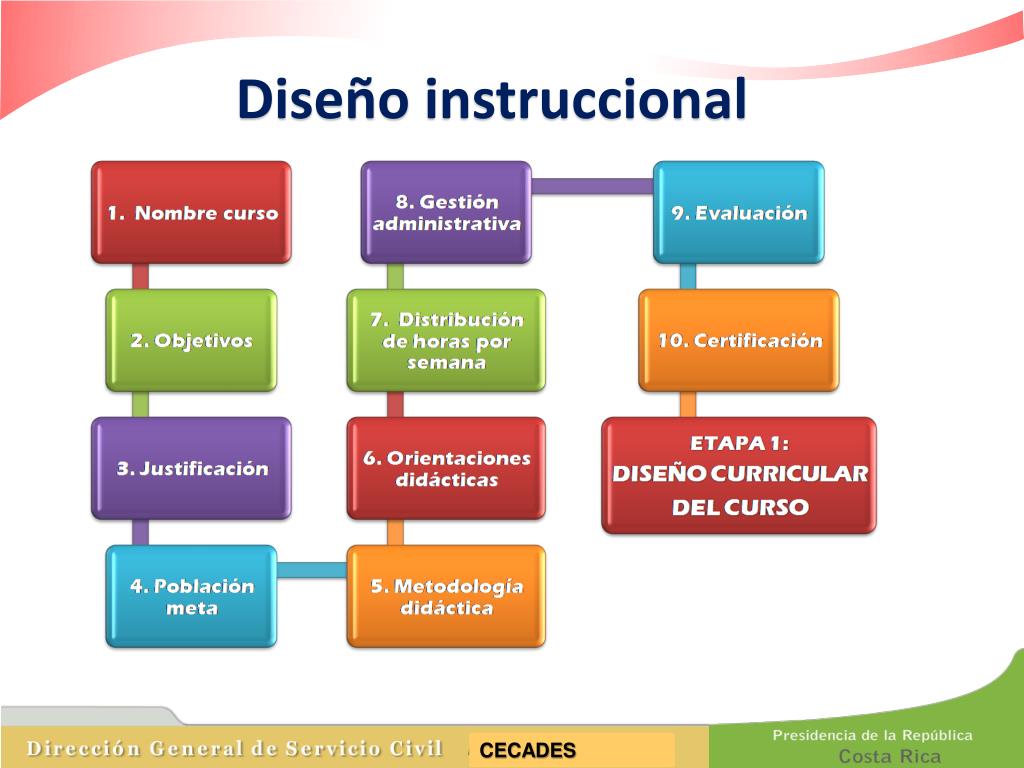 Diseño instruccional

1. Nombre curso

2. Objetivos

3. Justificación

4. Población meta

5. Metodología didáctica

6. Orientaciones didácticas

7. Distribución de horas por semana

8. Gestión administrativa

9. Evaluación

10. Certificación

ETAPA 1:
DISEÑO CURRICULAR DEL CURSO

Dirección General de Servicio Civil

CECADES

Presidencia de la República
Costa Rica